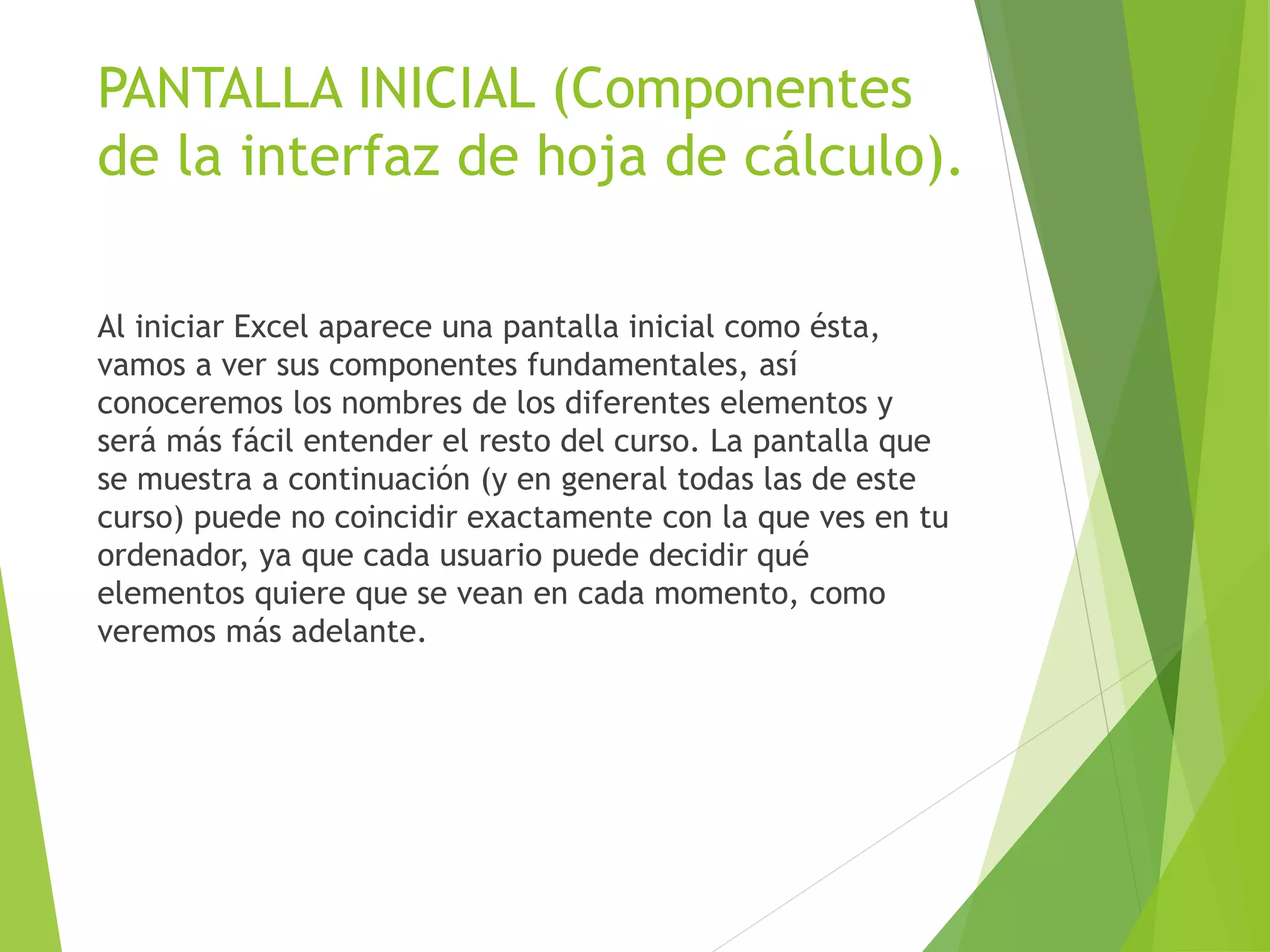 PANTALLA INICIAL (Componentes de la interfaz de hoja de cálculo).

Al iniciar Excel aparece una pantalla inicial como ésta, vamos a ver sus componentes fundamentales, así conoceremos los nombres de los diferentes elementos y será más fácil entender el resto del curso. La pantalla que se muestra a continuación (y en general todas las de este curso) puede no coincidir exactamente con la que ves en tu ordenador, ya que cada usuario puede decidir qué elementos quiere que se vean en cada momento, como veremos más adelante.